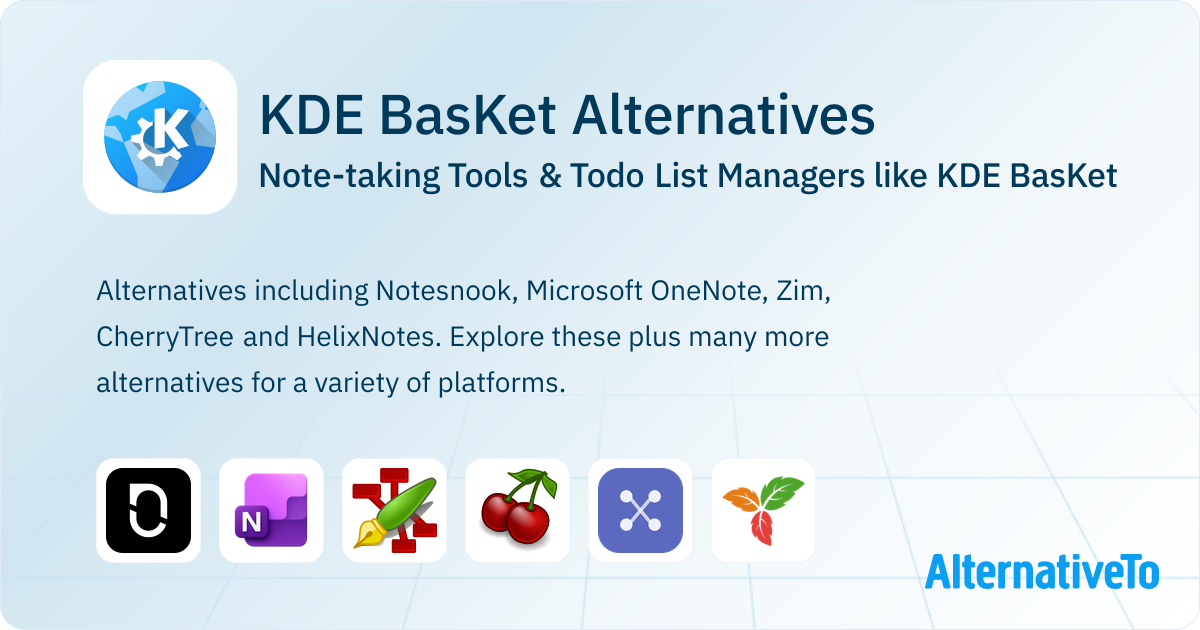 KDE BasKet Alternatives

Note-taking Tools & Todo List Managers like KDE BasKet

Alternatives including Notesnook, Microsoft OneNote, Zim, CherryTree and HelixNotes. Explore these plus many more alternatives for a variety of platforms.

AlternativeTo